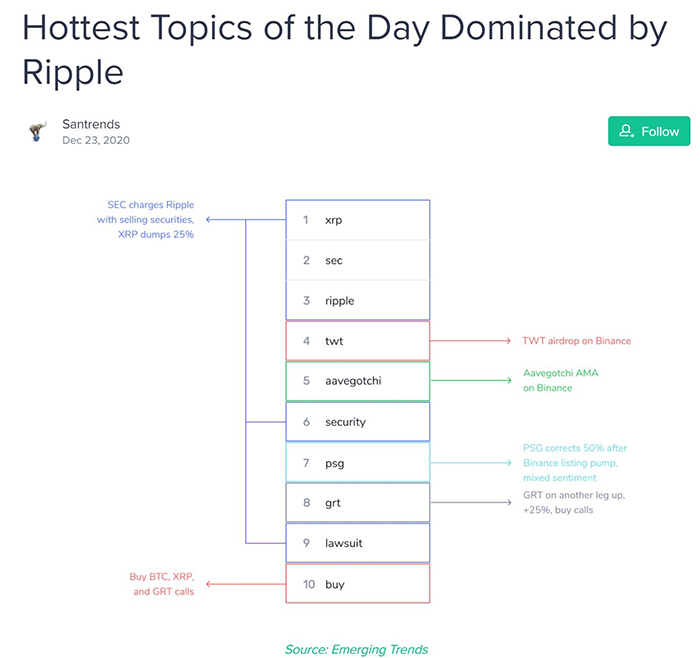 Hottest Topics of the Day Dominated by Ripple

Santrends
Dec 23, 2020

Follow

SEC charges Ripple with selling securities, XRP dumps 25%

1 xrp
2 sec
3 ripple
4 twt
5 aavegotchi
6 security
7 psg
8 grt
9 lawsuit
10 buy

TWT airdrop on Binance

Aavegotchi AMA on Binance

PSG corrects 50% after Binance listing pump, mixed sentiment

GRT on another leg up, +25%, buy calls

Buy BTC, XRP, and GRT calls

Source: Emerging Trends